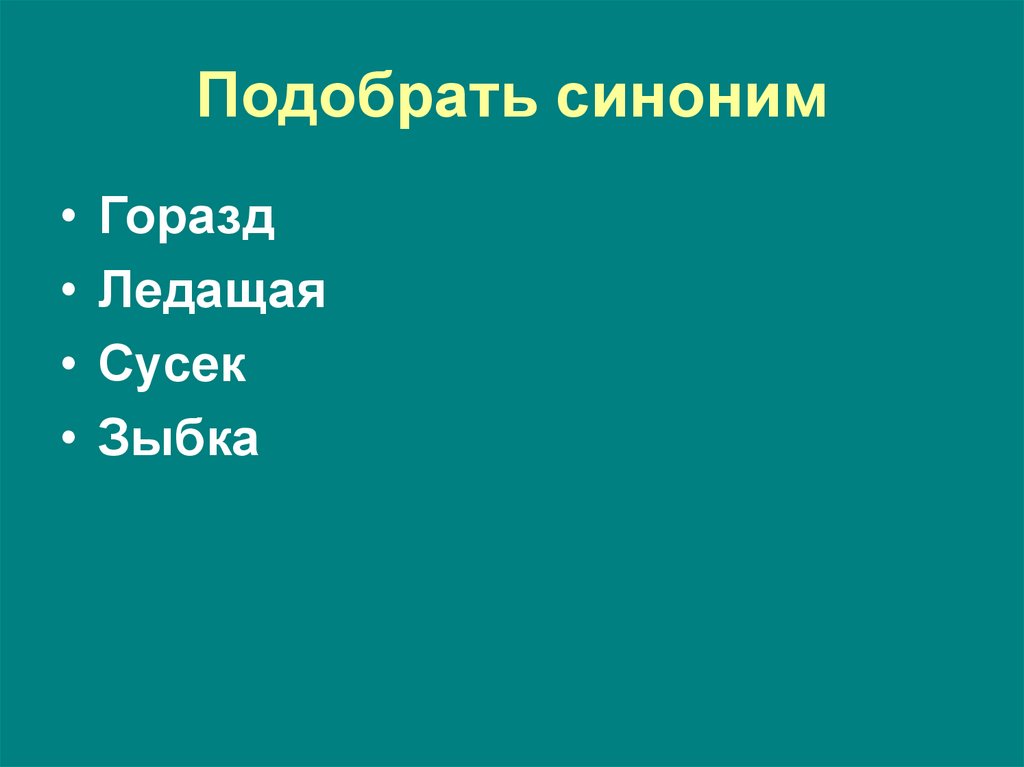 Подобрать синоним

• Горазд
• Ледащая
• Сусек
• Зыбка